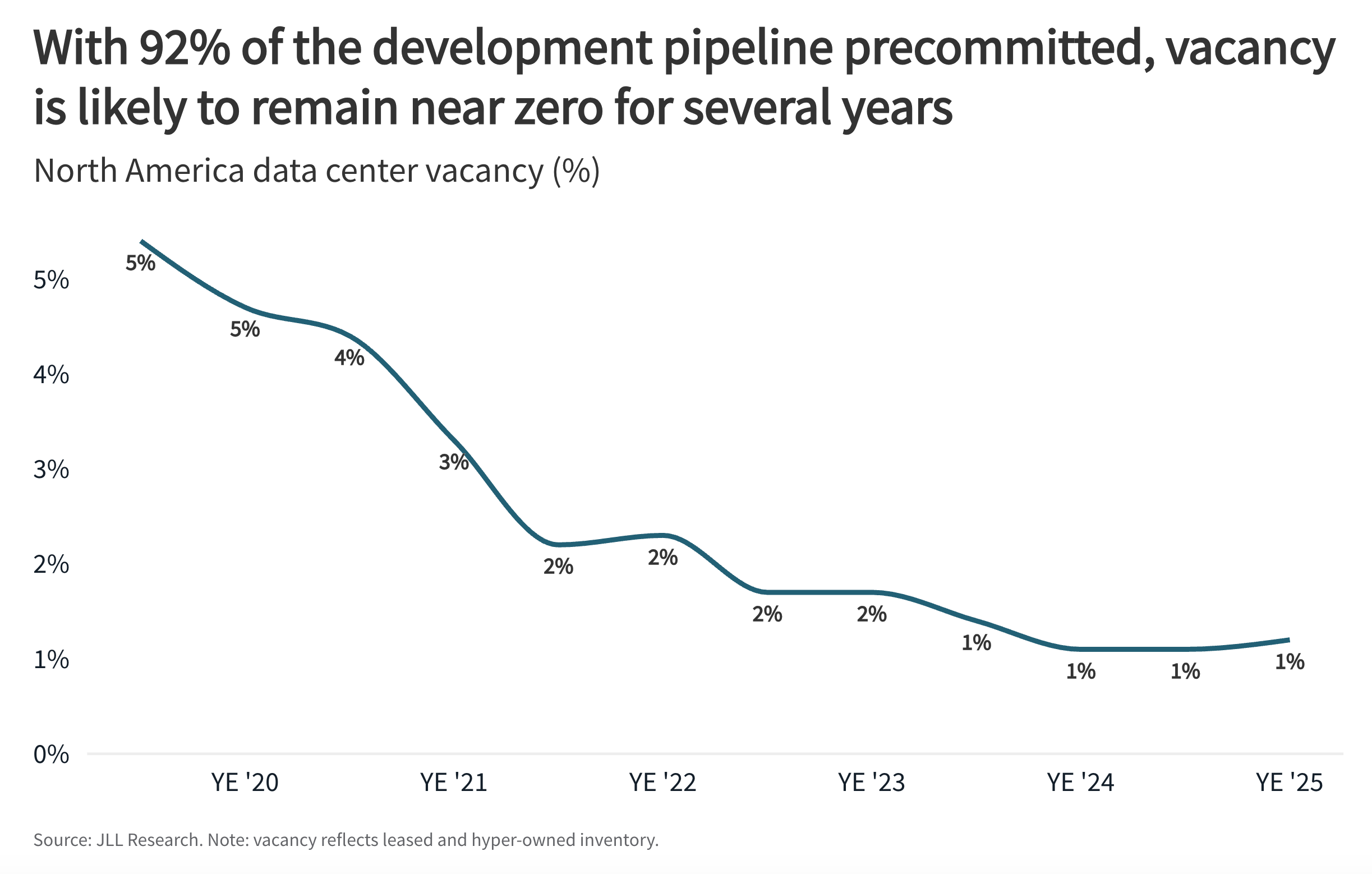 With 92% of the development pipeline precommitted, vacancy is likely to remain near zero for several years

North America data center vacancy (%)

5%
4%
3%
2%
1%
0%

5%
5%
4%
3%
2%
2%
2%
2%
1%
1%
1%
1%

YE '20
YE '21
YE '22
YE '23
YE '24
YE '25

Source: JLL Research. Note: vacancy reflects leased and hyper-owned inventory.